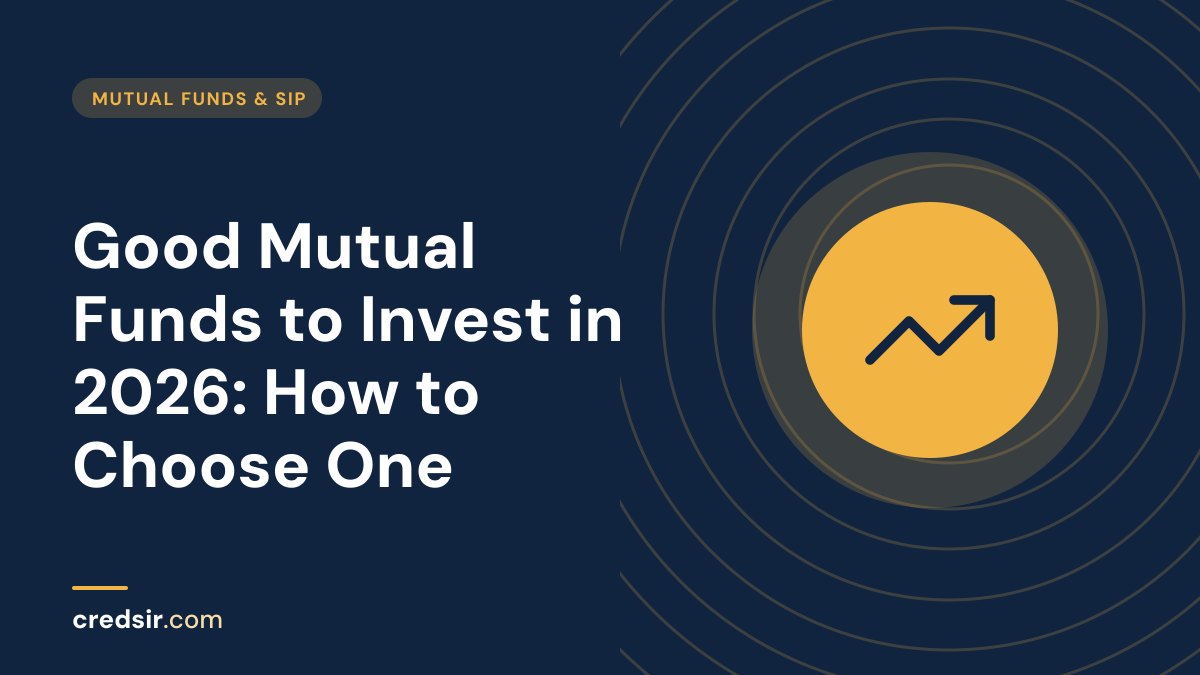 MUTUAL FUNDS & SIP

Good Mutual Funds to Invest in 2026: How to Choose One

credsir.com